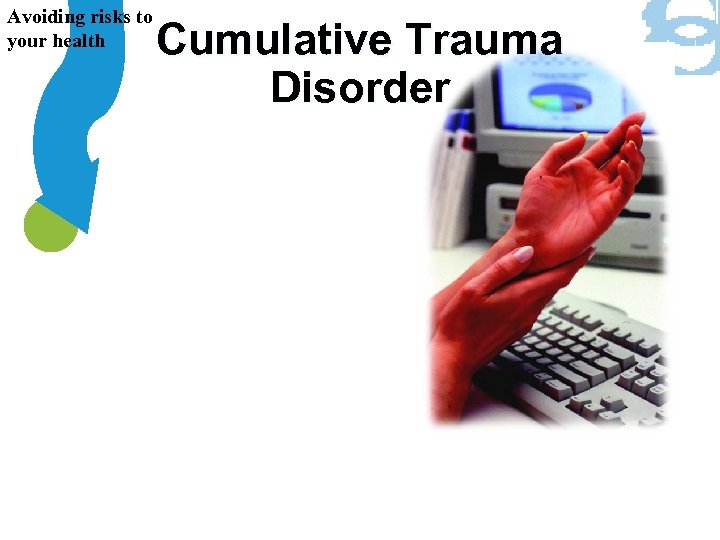 Avoiding risks to your health

Cumulative Trauma Disorder